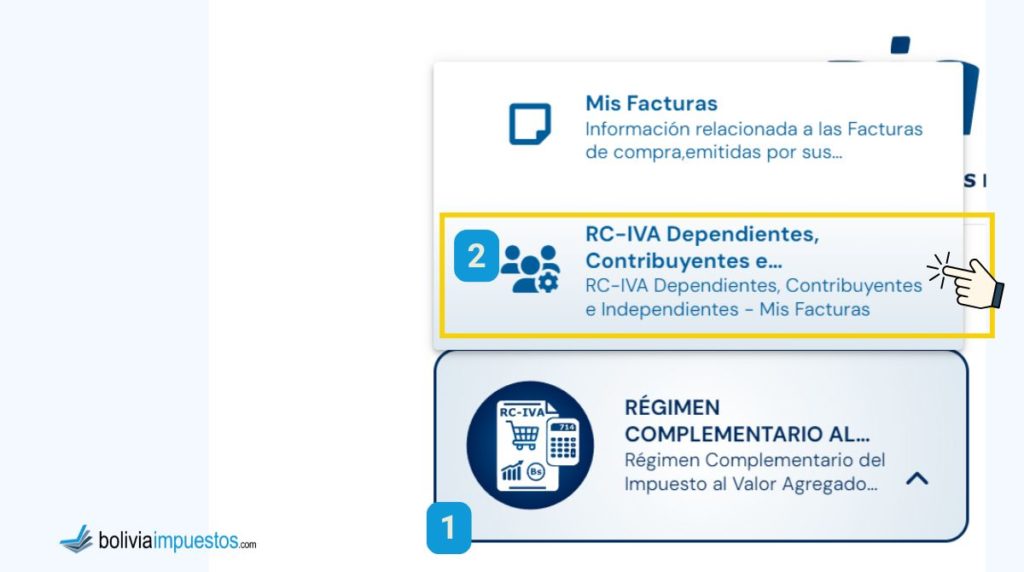 Mis Facturas
Información relacionada a las Facturas de compra,emitidas por sus...

2

RC-IVA Dependientes, Contribuyentes e...
RC-IVA Dependientes, Contribuyentes e Independientes - Mis Facturas

RC-IVA
714
Bs

RÉGIMEN COMPLEMENTARIO AL...
Régimen Complementario del Impuesto al Valor Agregado...

1

boliviaimpuestos.com